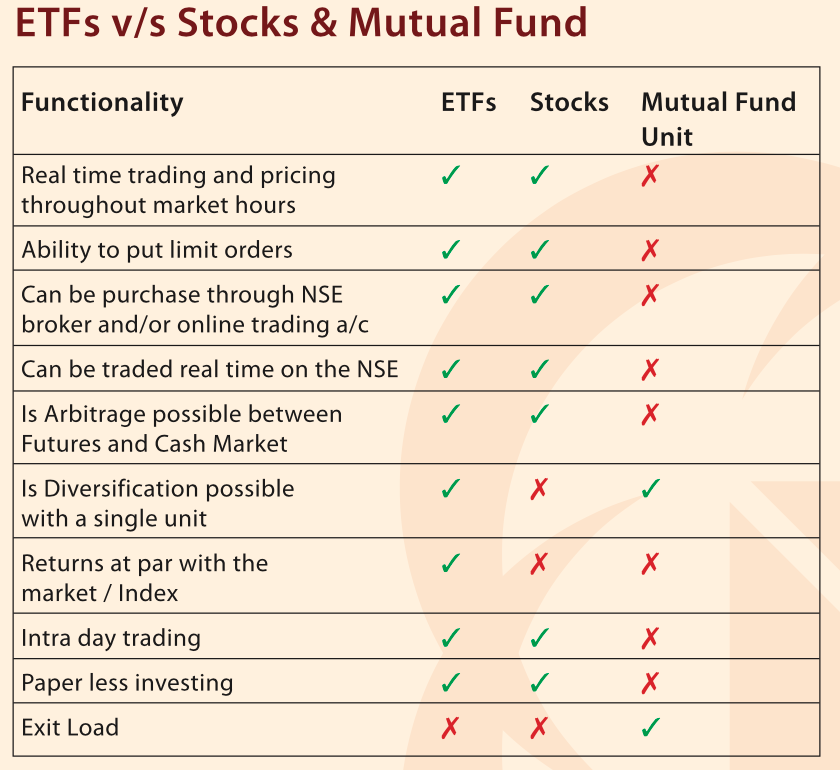 ETFs v/s Stocks & Mutual Fund

| Functionality | ETFs | Stocks | Mutual Fund Unit |
|---|---|---|---|
| Real time trading and pricing throughout market hours | ✓ | ✓ | ✗ |
| Ability to put limit orders | ✓ | ✓ | ✗ |
| Can be purchase through NSE broker and/or online trading a/c | ✓ | ✓ | ✗ |
| Can be traded real time on the NSE | ✓ | ✓ | ✗ |
| Is Arbitrage possible between Futures and Cash Market | ✓ | ✓ | ✗ |
| Is Diversification possible with a single unit | ✓ | ✗ | ✓ |
| Returns at par with the market / Index | ✓ | ✗ | ✗ |
| Intra day trading | ✓ | ✓ | ✗ |
| Paper less investing | ✓ | ✓ | ✗ |
| Exit Load | ✗ | ✗ | ✓ |